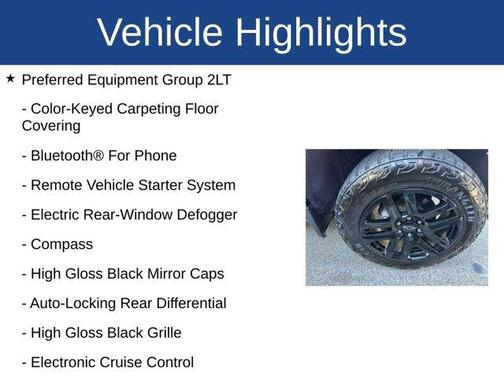 Vehicle Highlights

★ Preferred Equipment Group 2LT

- Color-Keyed Carpeting Floor Covering

- Bluetooth® For Phone

- Remote Vehicle Starter System

- Electric Rear-Window Defogger

- Compass

- High Gloss Black Mirror Caps

- Auto-Locking Rear Differential

- High Gloss Black Grille

- Electronic Cruise Control